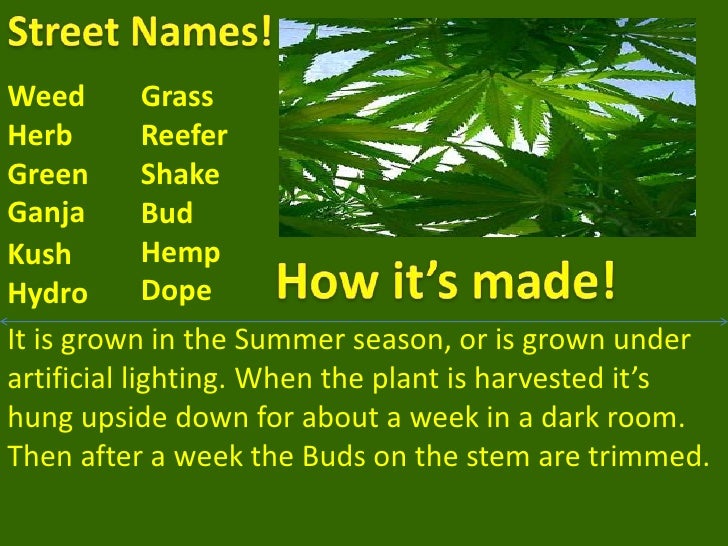 Street Names!

Weed
Herb
Green
Ganja
Kush
Hydro

Grass
Reefer
Shake
Bud
Hemp
Dope

How it's made!

It is grown in the Summer season, or is grown under artificial lighting. When the plant is harvested it's hung upside down for about a week in a dark room. Then after a week the Buds on the stem are trimmed.